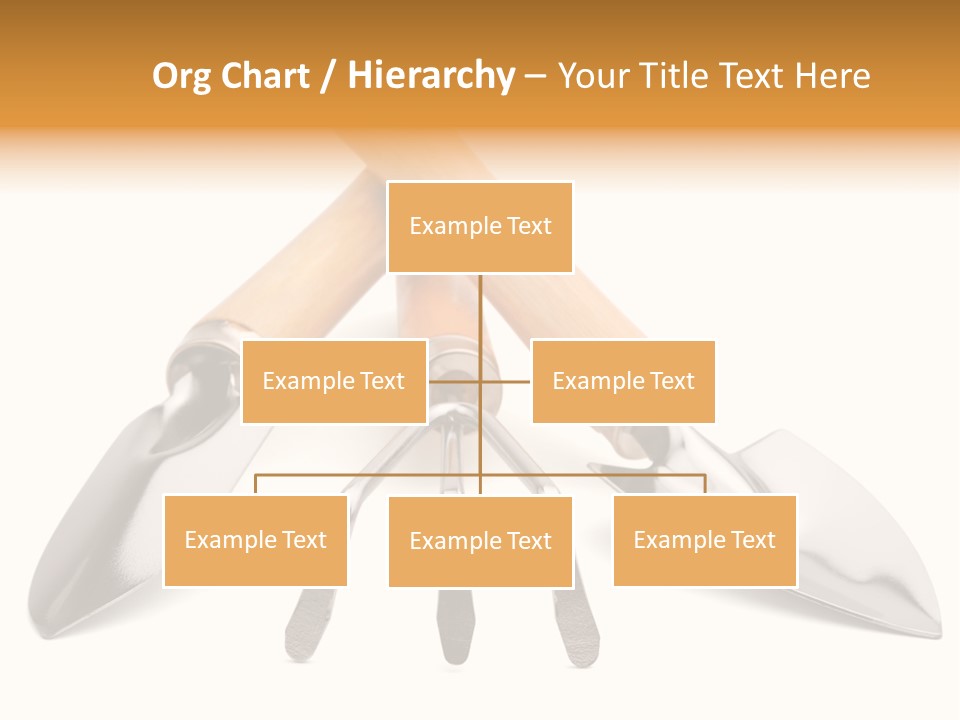 Org Chart / Hierarchy – Your Title Text Here

Example Text

Example Text

Example Text

Example Text

Example Text

Example Text